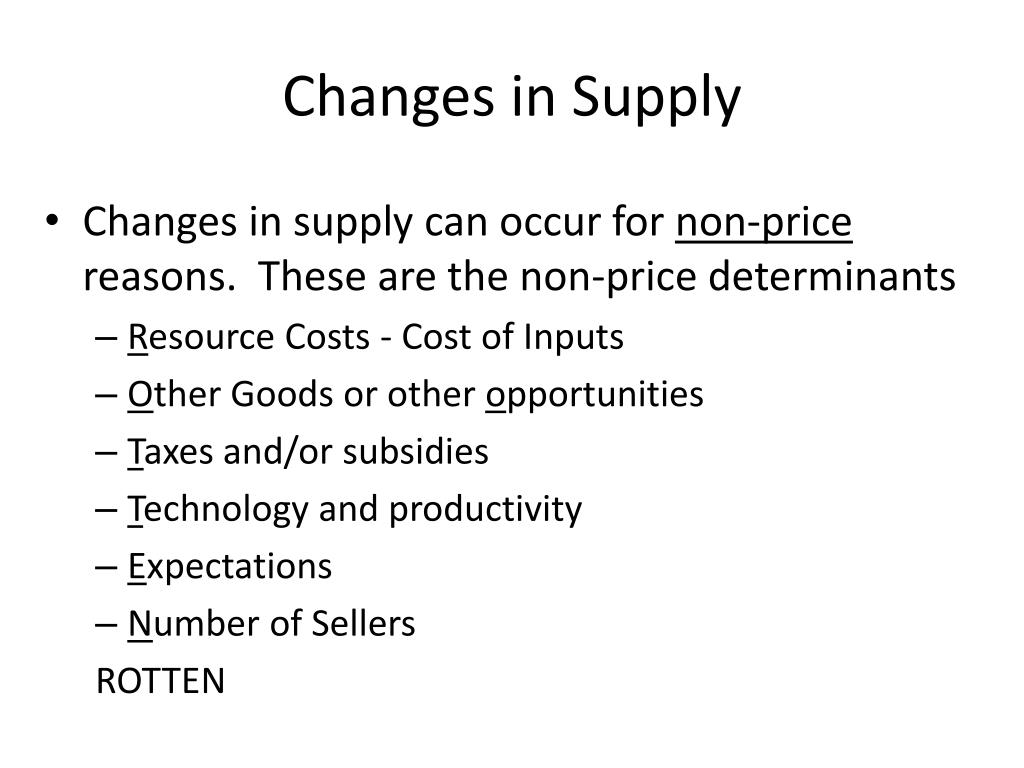 Changes in Supply

• Changes in supply can occur for non-price reasons. These are the non-price determinants

– Resource Costs - Cost of Inputs
– Other Goods or other opportunities
– Taxes and/or subsidies
– Technology and productivity
– Expectations
– Number of Sellers

ROTTEN